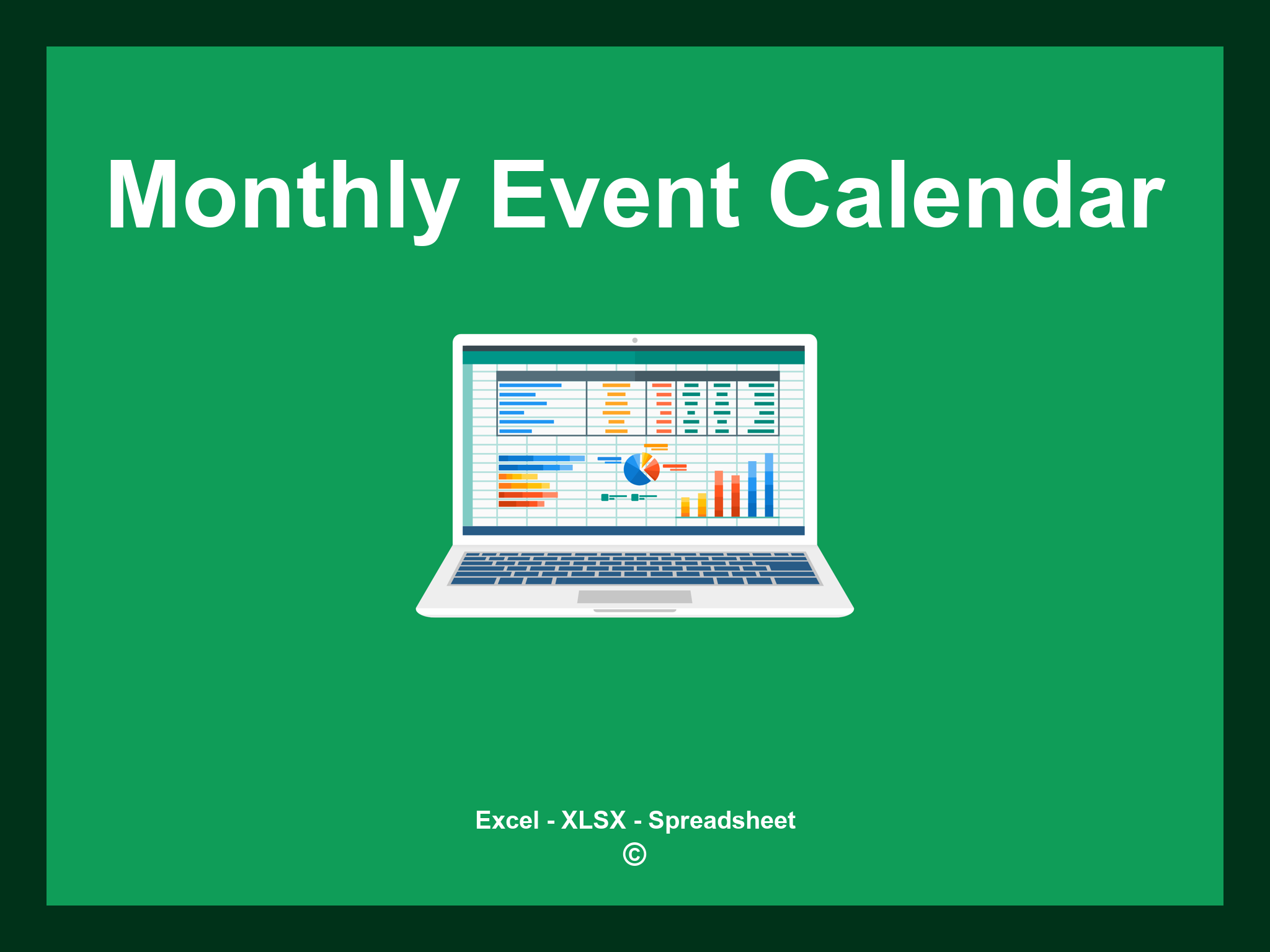 Monthly Event Calendar

Excel - XLSX - Spreadsheet
©